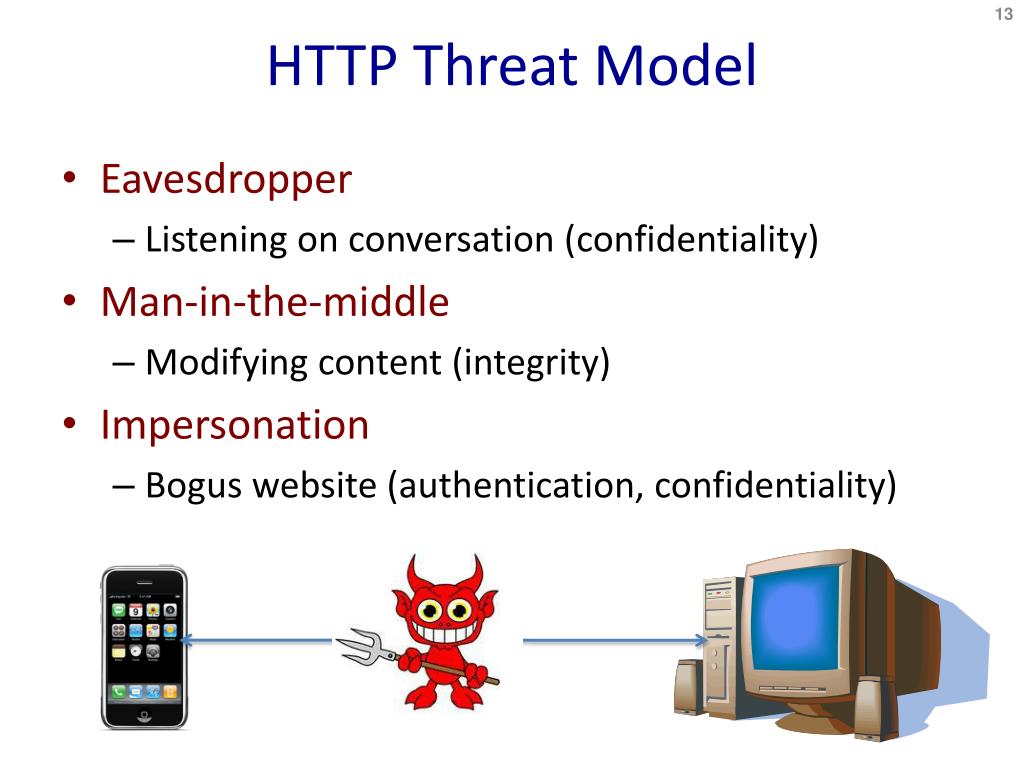 13

HTTP Threat Model

• Eavesdropper
– Listening on conversation (confidentiality)

• Man-in-the-middle
– Modifying content (integrity)

• Impersonation
– Bogus website (authentication, confidentiality)